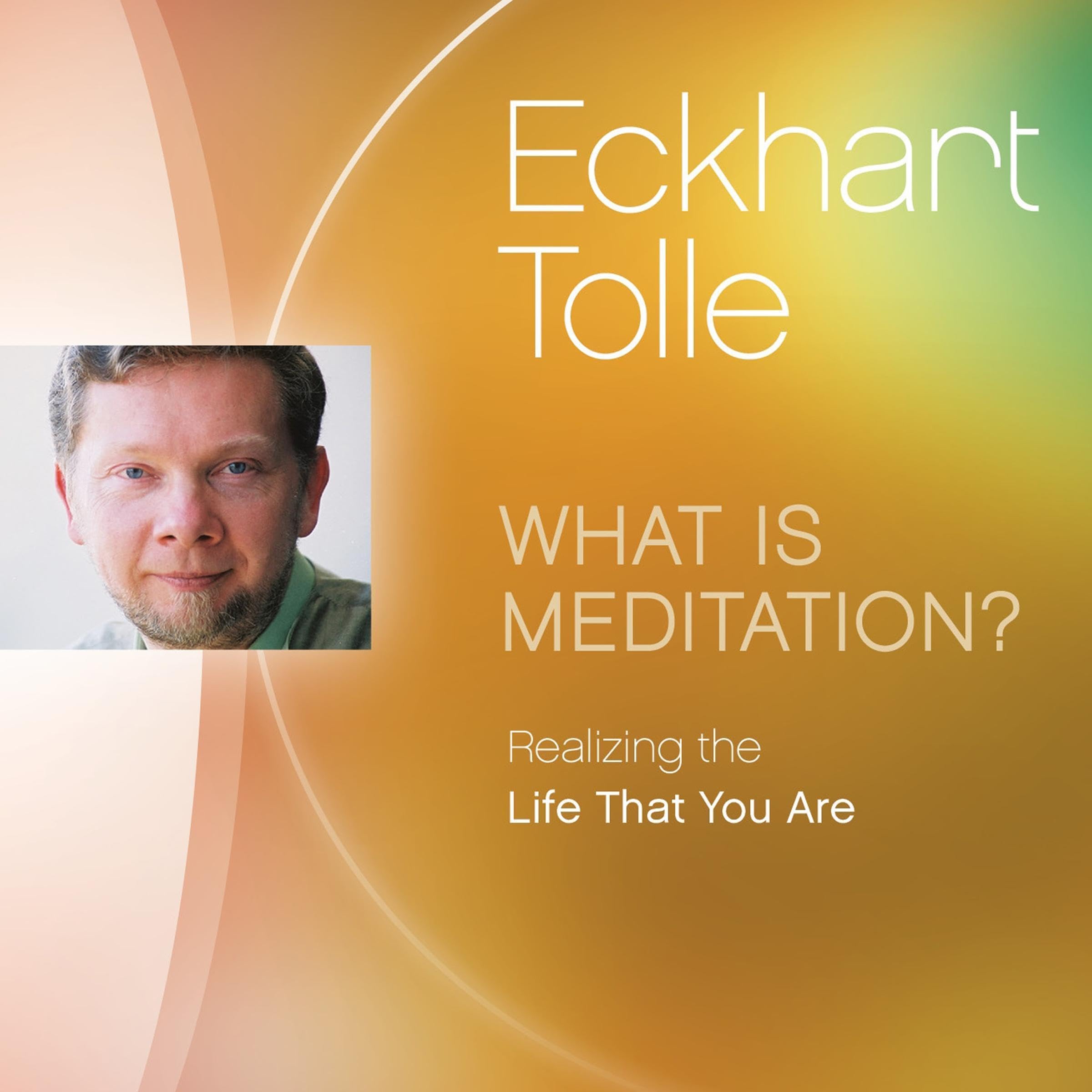 Eckhart Tolle

WHAT IS MEDITATION?

Realizing the Life That You Are